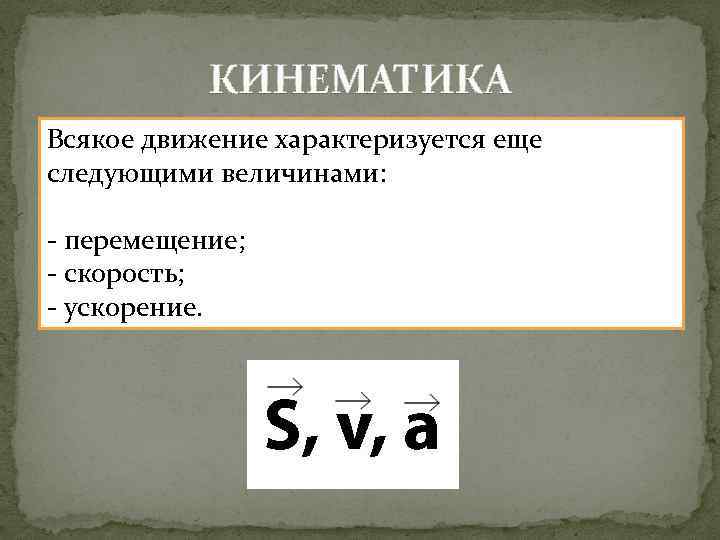 КИНЕМАТИКА

Всякое движение характеризуется еще следующими величинами:

- перемещение;
- скорость;
- ускорение.

$\vec{S}, \vec{v}, \vec{a}$